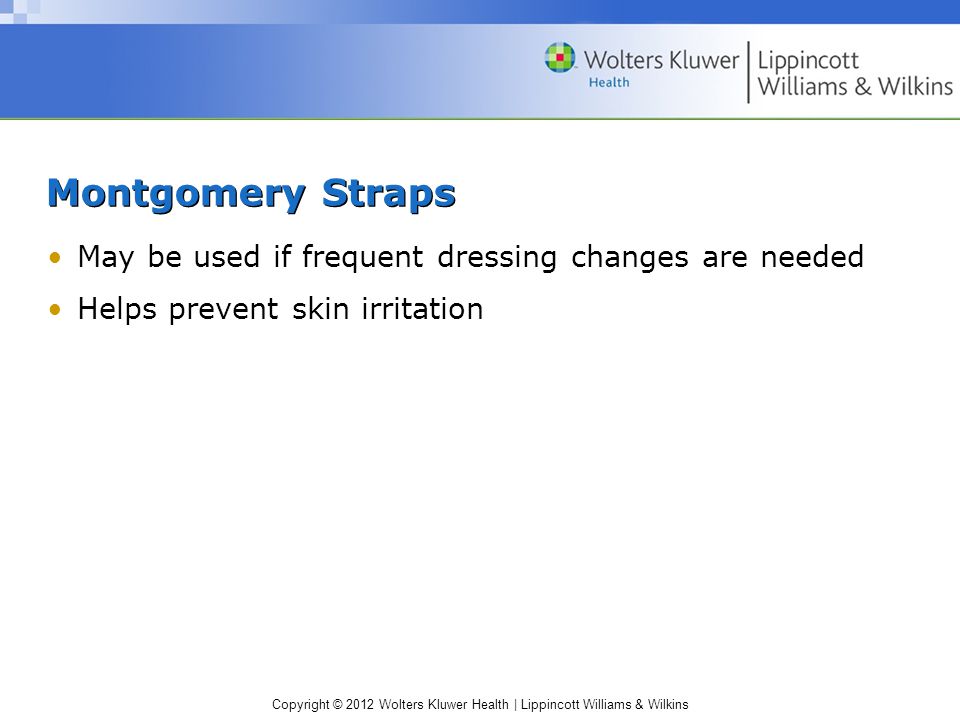 Wolters Kluwer Health | Lippincott Williams & Wilkins

Montgomery Straps

• May be used if frequent dressing changes are needed
• Helps prevent skin irritation

Copyright © 2012 Wolters Kluwer Health | Lippincott Williams & Wilkins